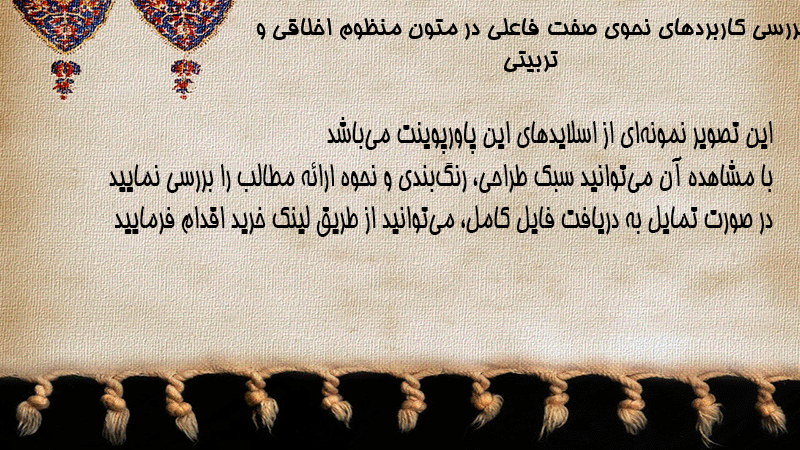 بررسی کاربردهای نحوی صفت فاعلی در متون منظوم اخلاقی و تربیتی

این تصویر نمونه‌ای از اسلایدهای این پاورپوینت می‌باشد
با مشاهده آن می‌توانید سبک طراحی، رنگ‌بندی و نحوه ارائه مطالب را بررسی نمایید
در صورت تمایل به دریافت فایل کامل، می‌توانید از طریق لینک خرید اقدام فرمایید